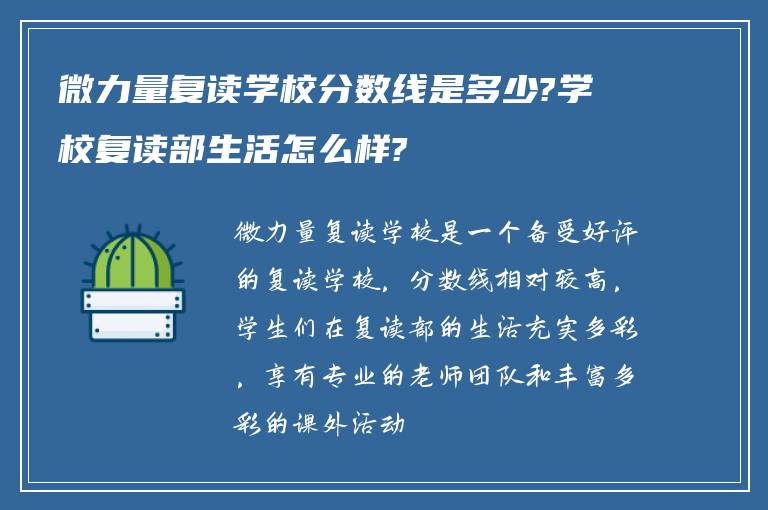 微力量复读学校分数线是多少?学校复读部生活怎么样?

微力量复读学校是一个备受好评的复读学校，分数线相对较高，学生们在复读部的生活充实多彩，享有专业的老师团队和丰富多彩的课外活动